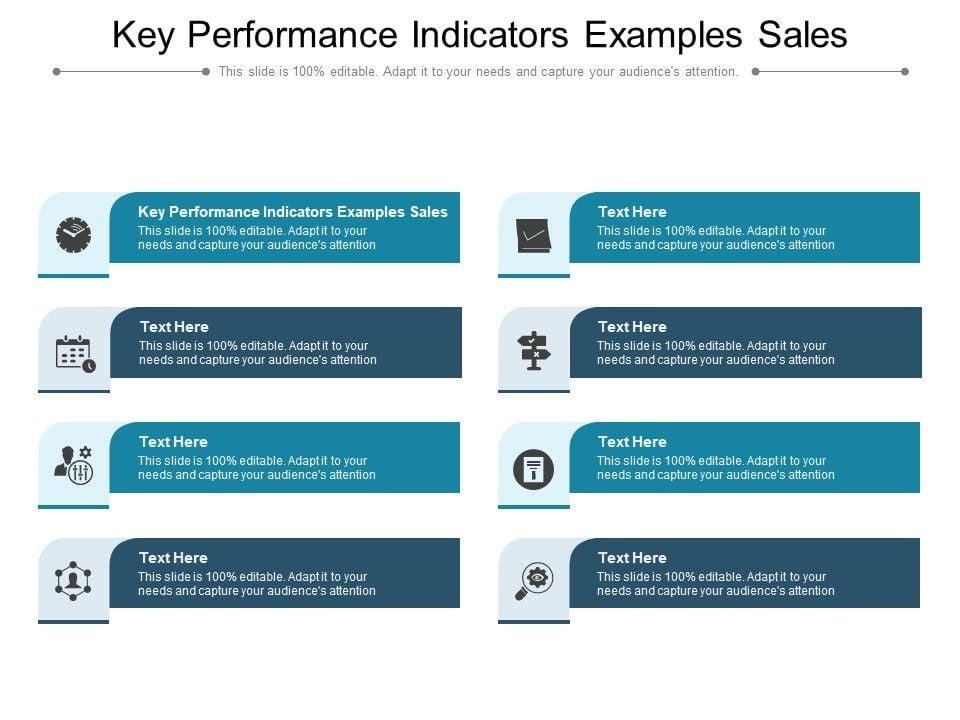 Key Performance Indicators Examples Sales

This slide is 100% editable. Adapt it to your needs and capture your audience's attention.

Key Performance Indicators Examples Sales
This slide is 100% editable. Adapt it to your needs and capture your audience's attention

Text Here
This slide is 100% editable. Adapt it to your needs and capture your audience's attention

Text Here
This slide is 100% editable. Adapt it to your needs and capture your audience's attention

Text Here
This slide is 100% editable. Adapt it to your needs and capture your audience's attention

Text Here
This slide is 100% editable. Adapt it to your needs and capture your audience's attention

Text Here
This slide is 100% editable. Adapt it to your needs and capture your audience's attention

Text Here
This slide is 100% editable. Adapt it to your needs and capture your audience's attention

Text Here
This slide is 100% editable. Adapt it to your needs and capture your audience's attention